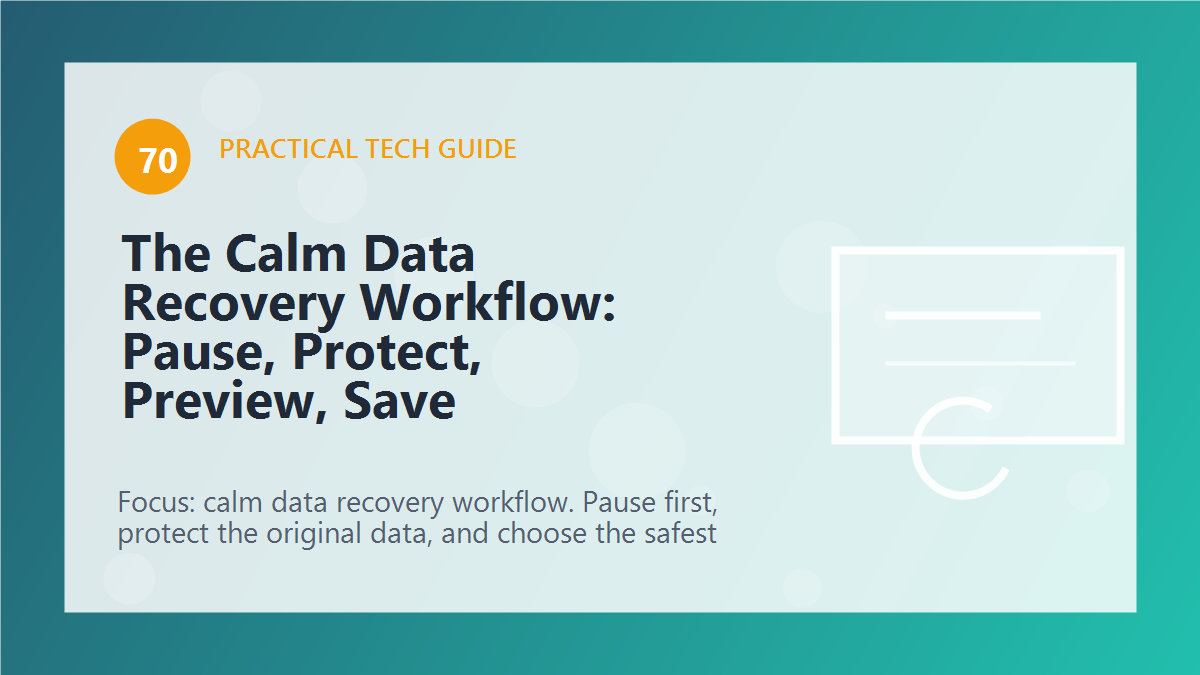 70

PRACTICAL TECH GUIDE

The Calm Data Recovery Workflow: Pause, Protect, Preview, Save

Focus: calm data recovery workflow. Pause first, protect the original data, and choose the safest